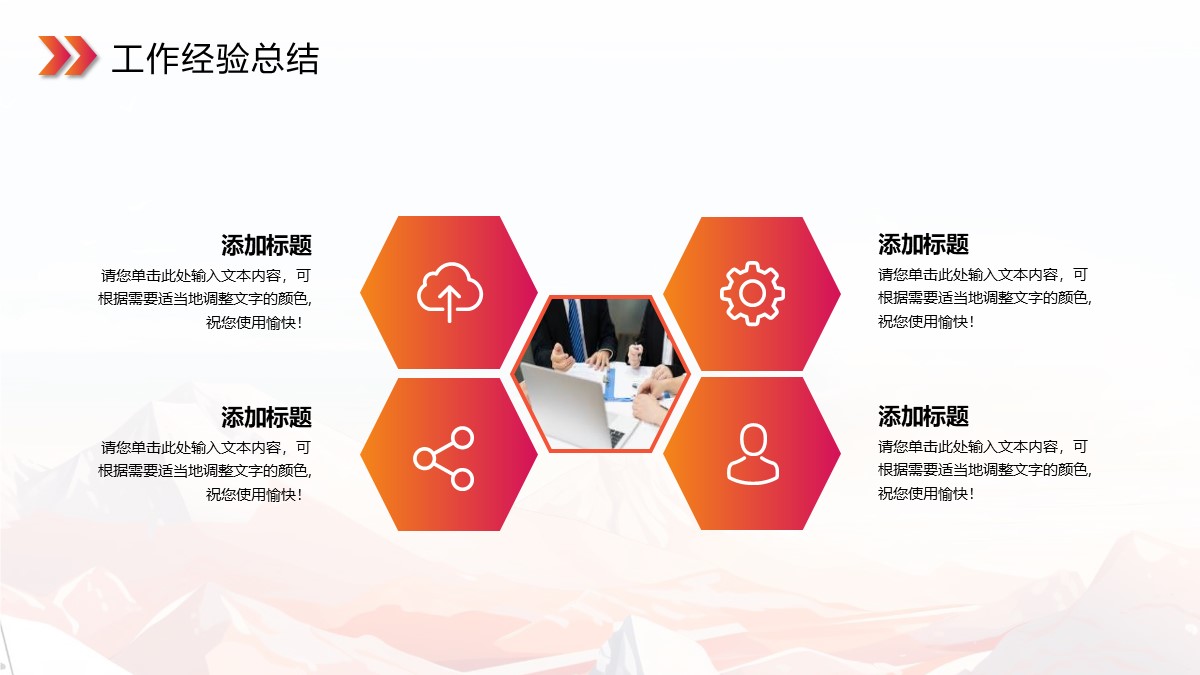 工作经验总结

添加标题

请您单击此处输入文本内容，可根据需要适当地调整文字的颜色，祝您使用愉快！

添加标题

请您单击此处输入文本内容，可根据需要适当地调整文字的颜色，祝您使用愉快！

添加标题

请您单击此处输入文本内容，可根据需要适当地调整文字的颜色，祝您使用愉快！

添加标题

请您单击此处输入文本内容，可根据需要适当地调整文字的颜色，祝您使用愉快！